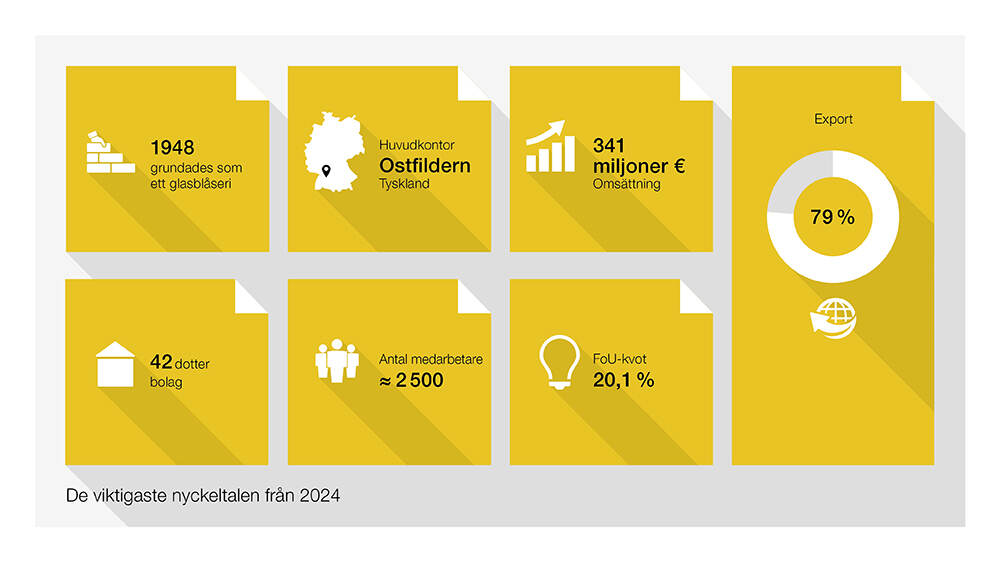 1948
grundades som ett glasblåseri

Huvudkontor
Ostfildern
Tyskland

341
miljoner €
Omsättning

Export

79 %

42 dotter bolag

Antal medarbetare
≈ 2 500

FoU-kvot
20,1 %

De viktigaste nyckeltalen från 2024